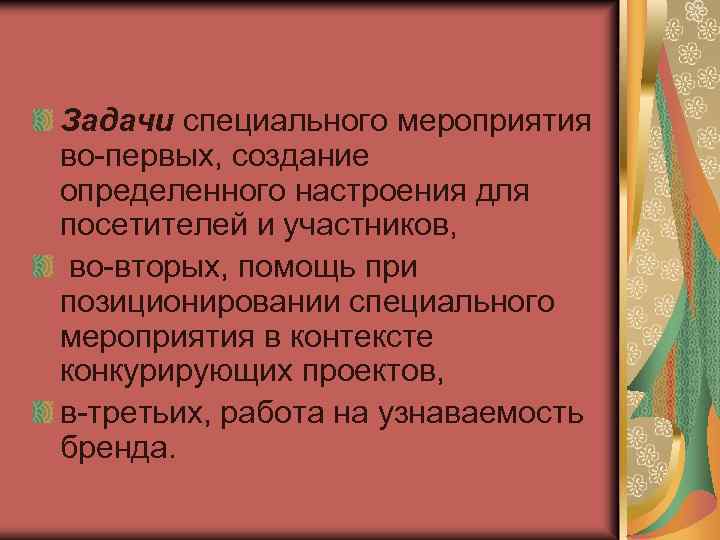 Задачи специального мероприятия во-первых, создание определенного настроения для посетителей и участников,

во-вторых, помощь при позиционировании специального мероприятия в контексте конкурирующих проектов,

в-третьих, работа на узнаваемость бренда.